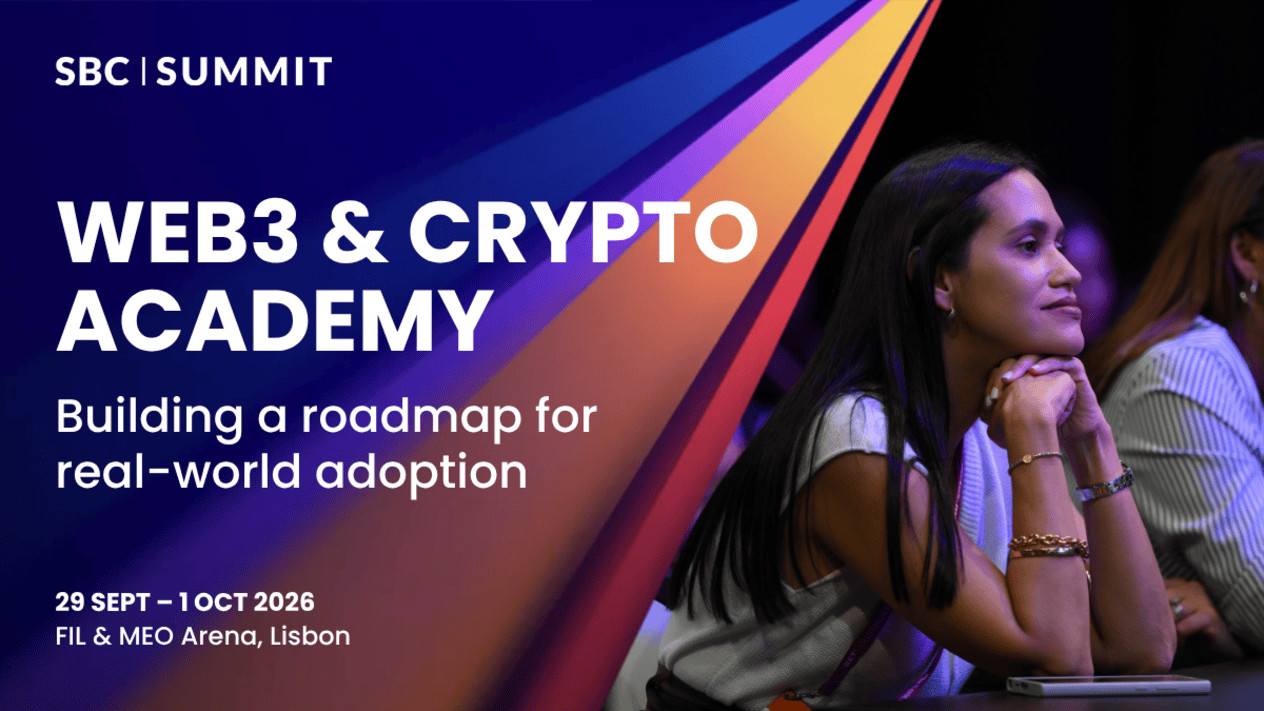 SBC | SUMMIT

WEB3 & CRYPTO ACADEMY

Building a roadmap for real-world adoption

29 SEPT – 1 OCT 2026
FIL & MEO Arena, Lisbon